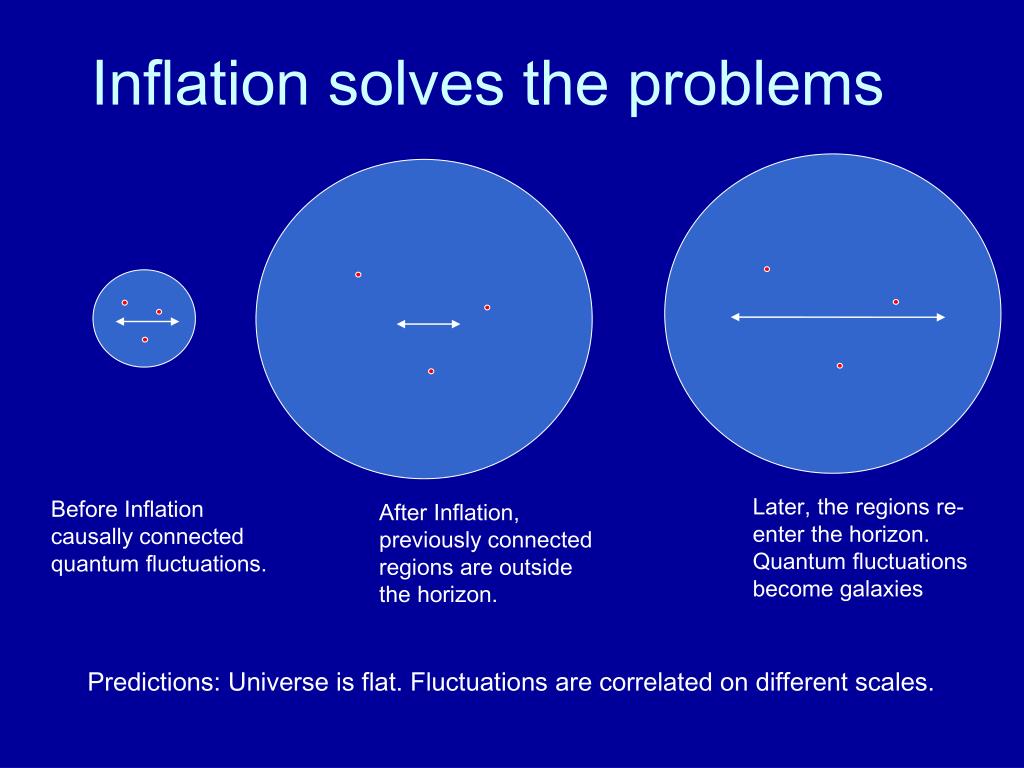 Inflation solves the problems

Before Inflation causally connected quantum fluctuations.

After Inflation, previously connected regions are outside the horizon.

Later, the regions re-enter the horizon. Quantum fluctuations become galaxies

Predictions: Universe is flat. Fluctuations are correlated on different scales.